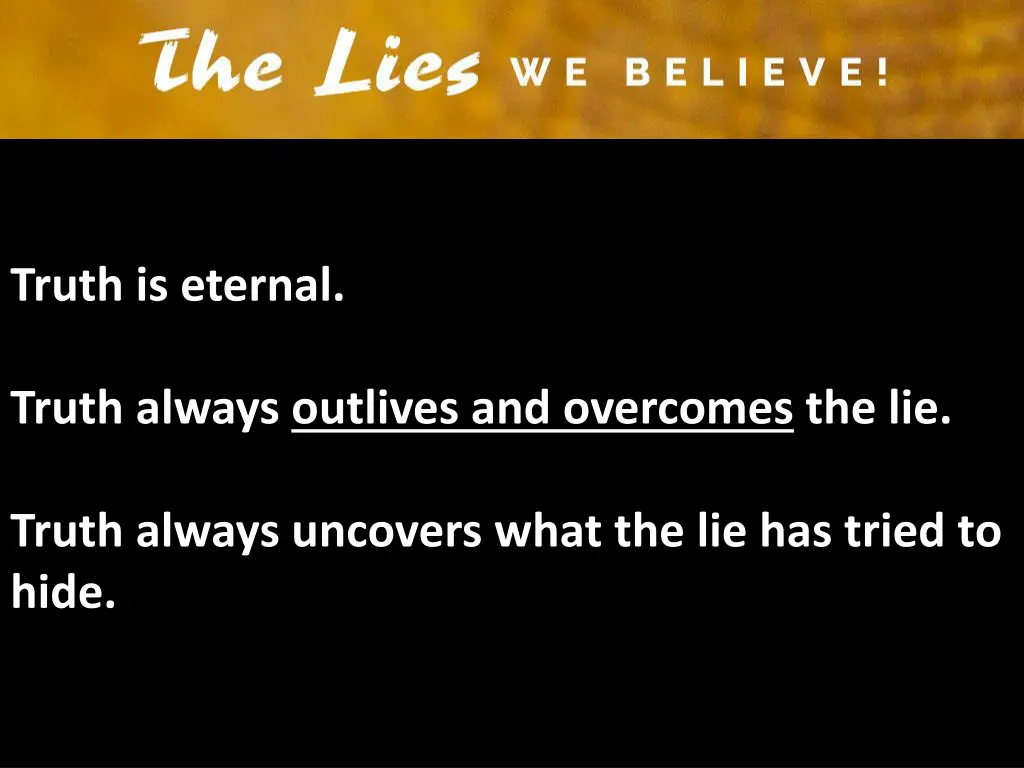 The Lies WE BELIEVE!

Truth is eternal.

Truth always outlives and overcomes the lie.

Truth always uncovers what the lie has tried to hide.